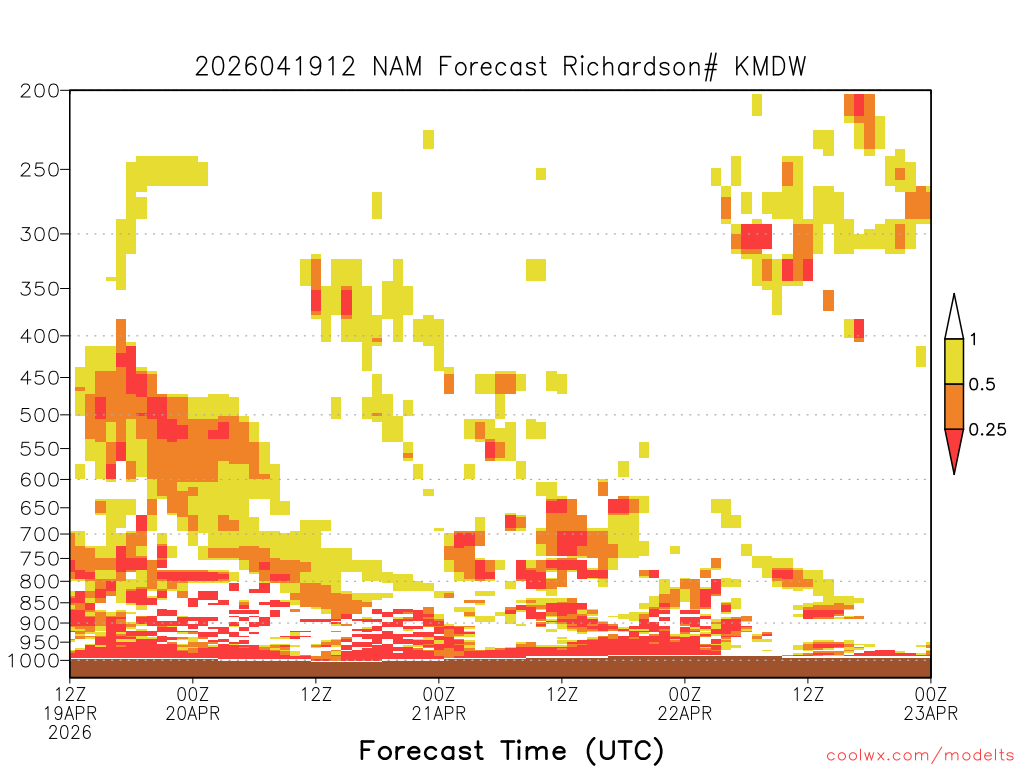 2026041912 NAM Forecast Richardson# KMDW

200
250
300
350
400
450
500
550
600
650
700
750
800
850
900
950
1000

1
0.5
0.25

12Z 19APR 2026
00Z 20APR
12Z
00Z 21APR
12Z
00Z 22APR
12Z
00Z 23APR

Forecast Time (UTC)

coolwx.com/modelts